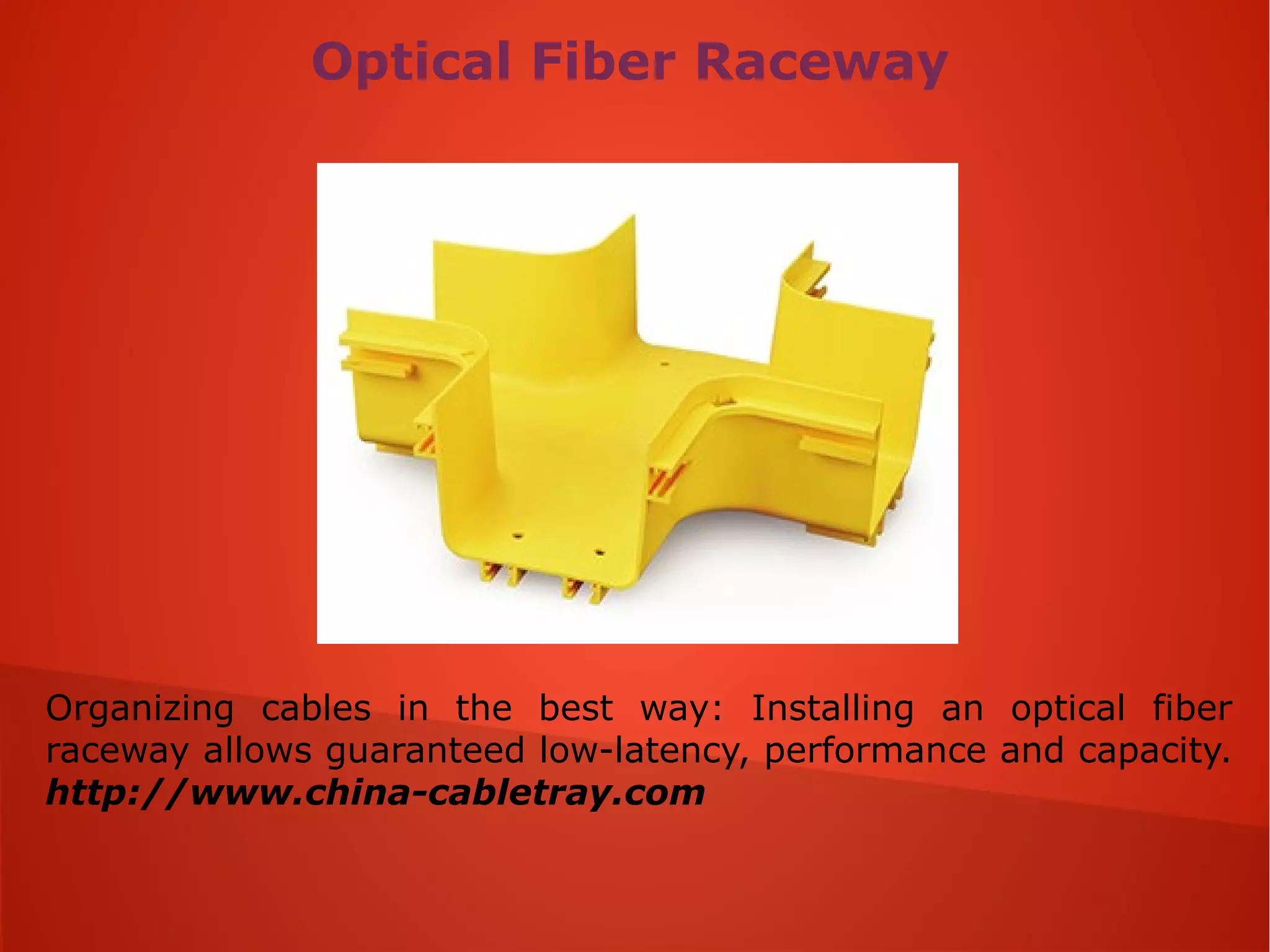 Optical Fiber Raceway

Organizing cables in the best way: Installing an optical fiber raceway allows guaranteed low-latency, performance and capacity. http://www.china-cabletray.com